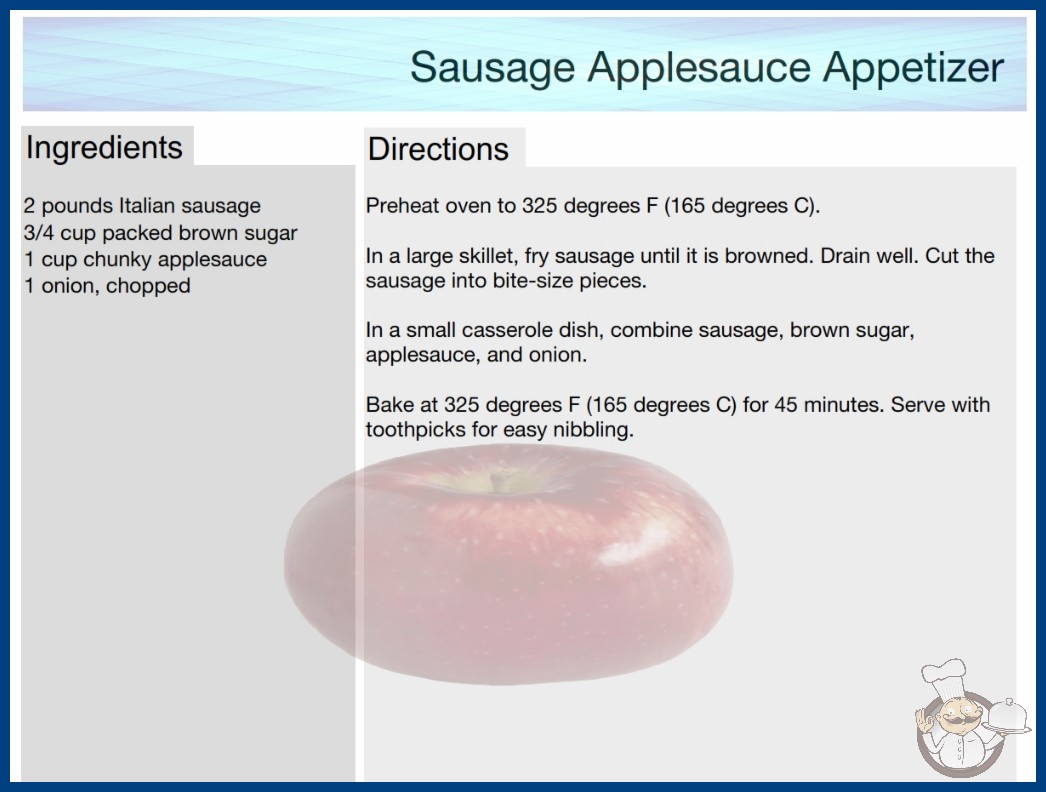 Sausage Applesauce Appetizer

Ingredients

2 pounds Italian sausage
3/4 cup packed brown sugar
1 cup chunky applesauce
1 onion, chopped

Directions

Preheat oven to 325 degrees F (165 degrees C).

In a large skillet, fry sausage until it is browned. Drain well. Cut the sausage into bite-size pieces.

In a small casserole dish, combine sausage, brown sugar, applesauce, and onion.

Bake at 325 degrees F (165 degrees C) for 45 minutes. Serve with toothpicks for easy nibbling.